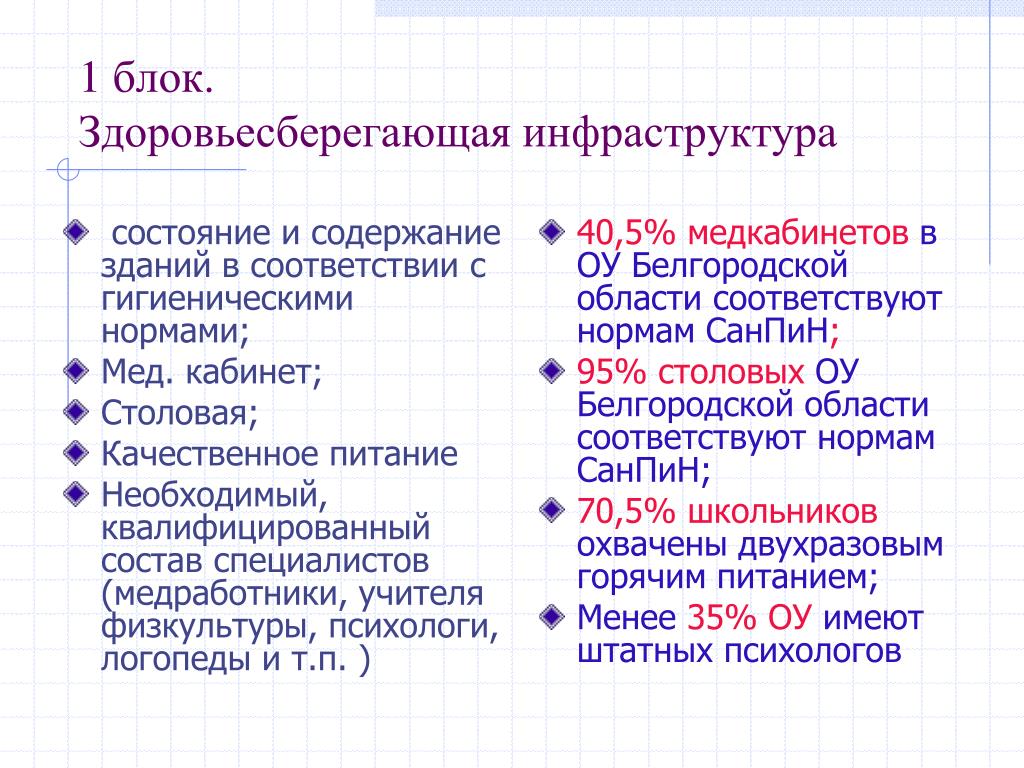 1 блок.
Здоровьесберегающая инфраструктура

состояние и содержание зданий в соответствии с гигиеническими нормами;

Мед. кабинет;

Столовая;

Качественное питание

Необходимый, квалифицированный состав специалистов (медработники, учителя физкультуры, психологи, логопеды и т.п. )

40,5% медкабинетов в ОУ Белгородской области соответствуют нормам СанПиН;

95% столовых ОУ Белгородской области соответствуют нормам СанПиН;

70,5% школьников охвачены двухразовым горячим питанием;

Менее 35% ОУ имеют штатных психологов